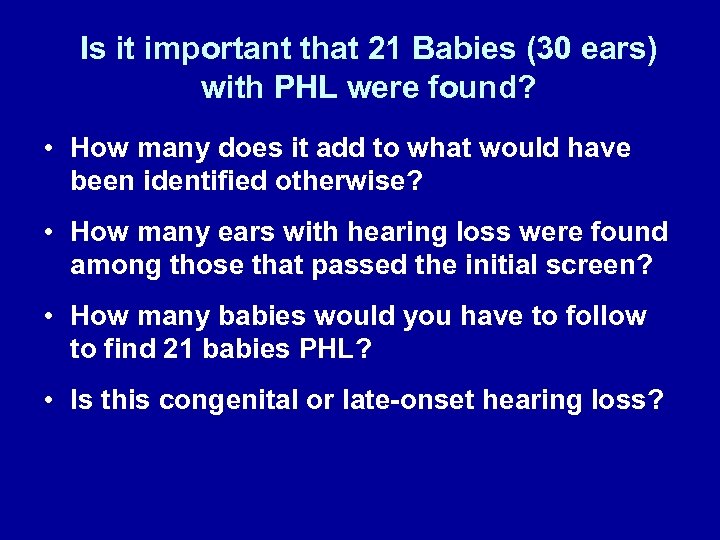 Is it important that 21 Babies (30 ears) with PHL were found?

• How many does it add to what would have been identified otherwise?

• How many ears with hearing loss were found among those that passed the initial screen?

• How many babies would you have to follow to find 21 babies PHL?

• Is this congenital or late-onset hearing loss?